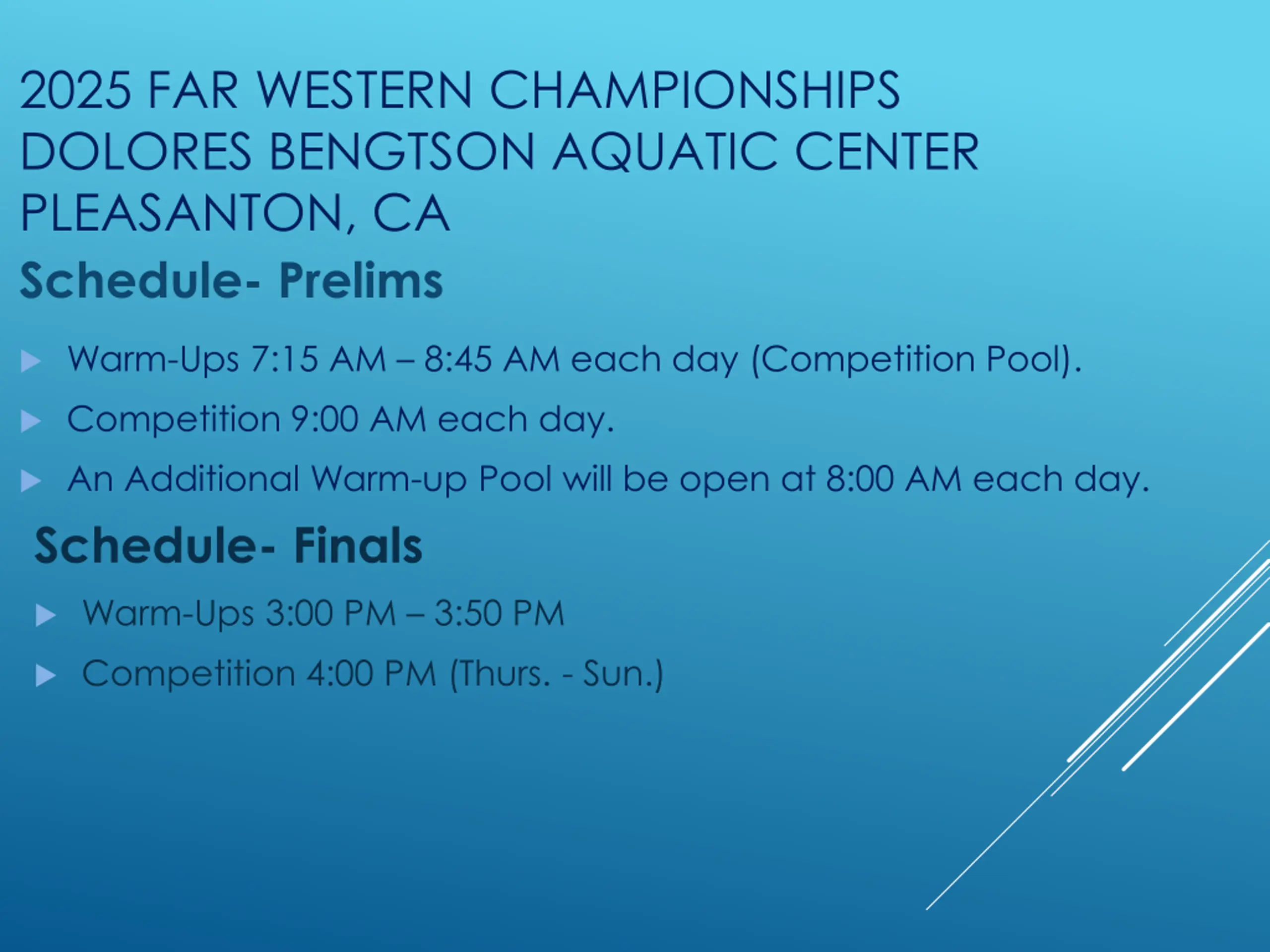 2025 FAR WESTERN CHAMPIONSHIPS
DOLORES BENGTSON AQUATIC CENTER
PLEASANTON, CA

Schedule- Prelims

Warm-Ups 7:15 AM – 8:45 AM each day (Competition Pool).

Competition 9:00 AM each day.

An Additional Warm-up Pool will be open at 8:00 AM each day.

Schedule- Finals

Warm-Ups 3:00 PM – 3:50 PM

Competition 4:00 PM (Thurs. - Sun.)